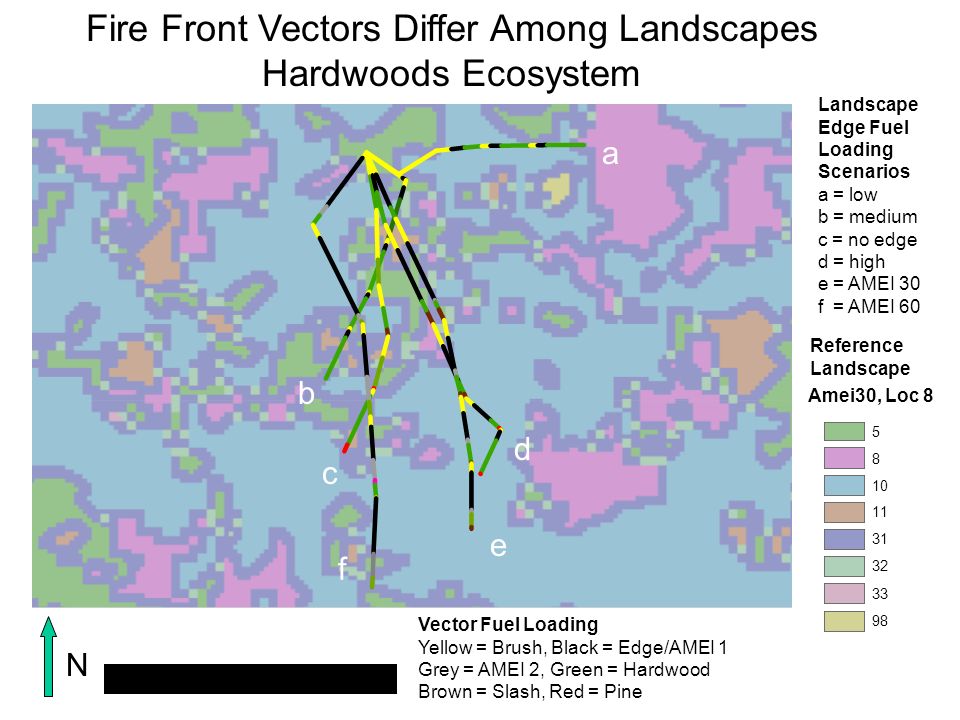 Fire Front Vectors Differ Among Landscapes
Hardwoods Ecosystem

a

b

c

d

e

f

Landscape Edge Fuel Loading Scenarios
a = low
b = medium
c = no edge
d = high
e = AMEI 30
f = AMEI 60

Reference Landscape
Amei30, Loc 8

5
8
10
11
31
32
33
98

N

Vector Fuel Loading
Yellow = Brush, Black = Edge/AMEI 1
Grey = AMEI 2, Green = Hardwood
Brown = Slash, Red = Pine